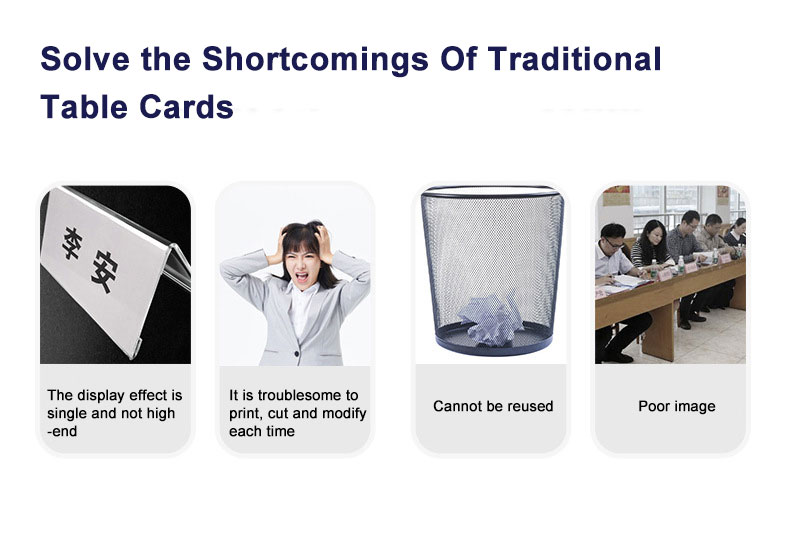 Solve the Shortcomings Of Traditional Table Cards

李安

The display effect is single and not high -end

It is troublesome to print, cut and modify each time

Cannot be reused

Poor image